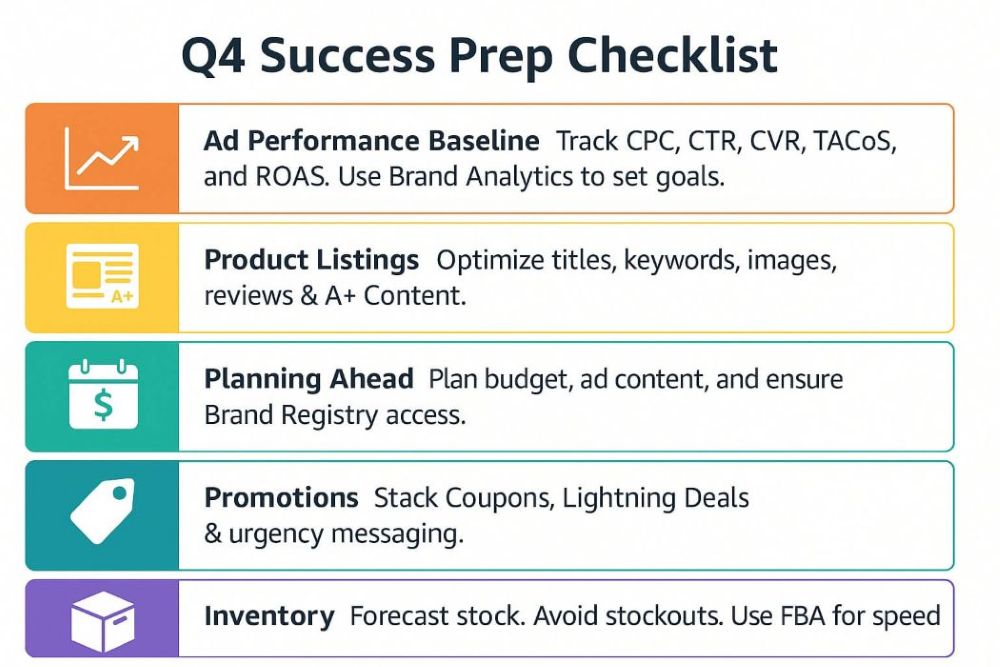 Q4 Success Prep Checklist

Ad Performance Baseline Track CPC, CTR, CVR, TACoS, and ROAS. Use Brand Analytics to set goals.

A+

Product Listings Optimize titles, keywords, images, reviews & A+ Content.

$

Planning Ahead Plan budget, ad content, and ensure Brand Registry access.

Promotions Stack Coupons, Lightning Deals & urgency messaging.

Inventory Forecast stock. Avoid stockouts. Use FBA for speed